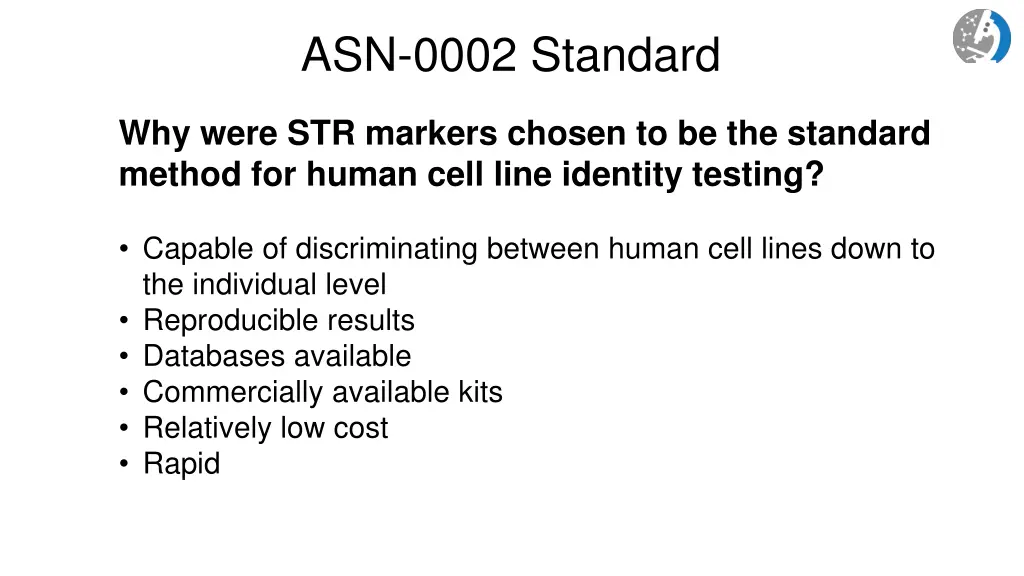 ASN-0002 Standard

Why were STR markers chosen to be the standard method for human cell line identity testing?

• Capable of discriminating between human cell lines down to the individual level
• Reproducible results
• Databases available
• Commercially available kits
• Relatively low cost
• Rapid